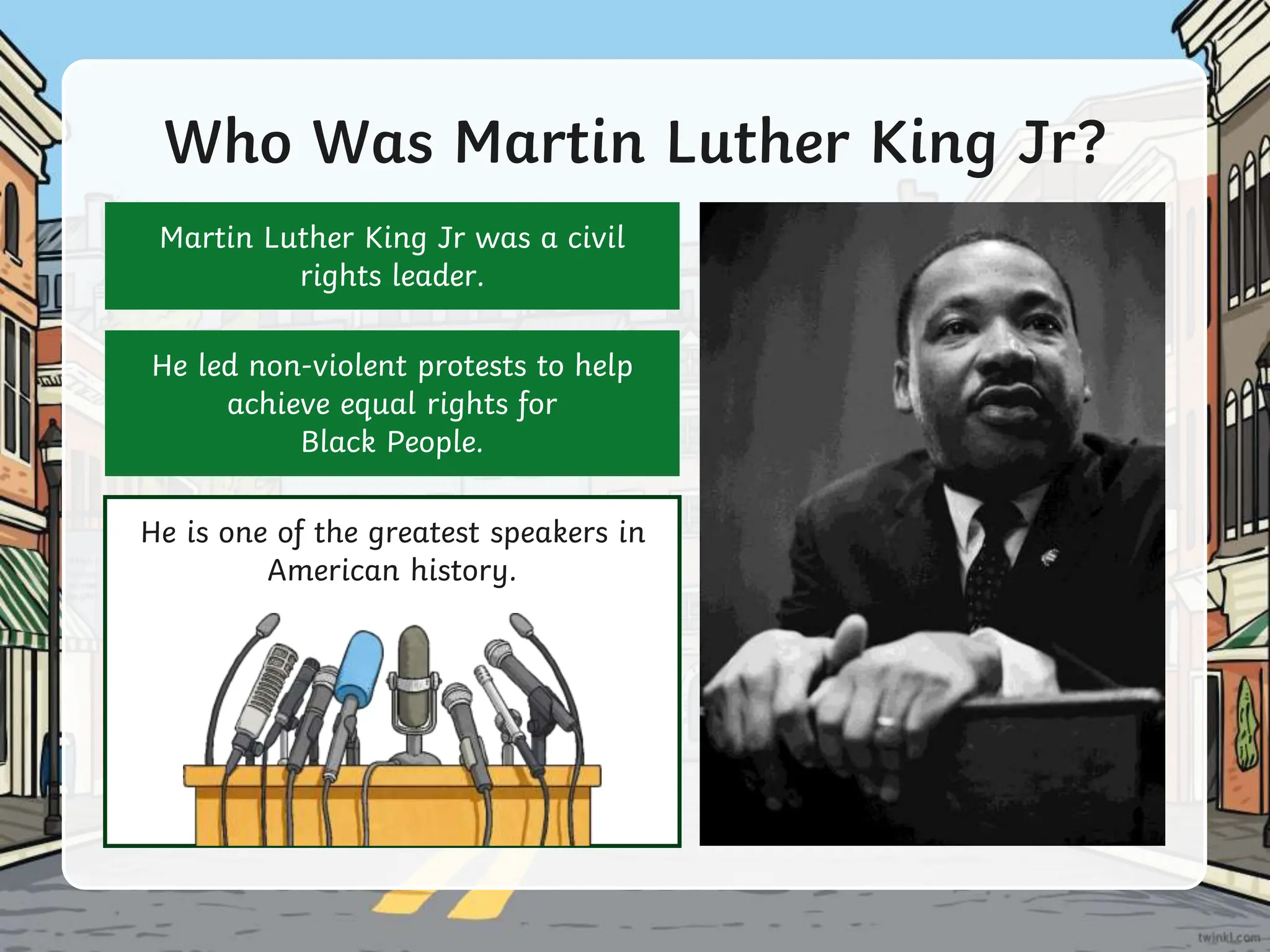 Who Was Martin Luther King Jr?

Martin Luther King Jr was a civil rights leader.

He led non-violent protests to help achieve equal rights for Black People.

He is one of the greatest speakers in American history.

twinkl.com